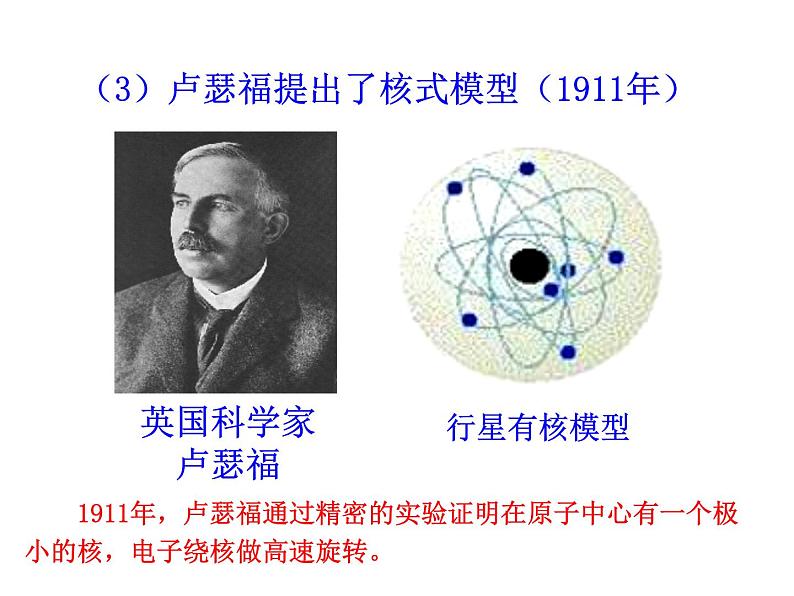 （3）卢瑟福提出了核式模型（1911年）

英国科学家
卢瑟福

行星有核模型

1911年，卢瑟福通过精密的实验证明在原子中心有一个极小的核，电子绕核做高速旋转。